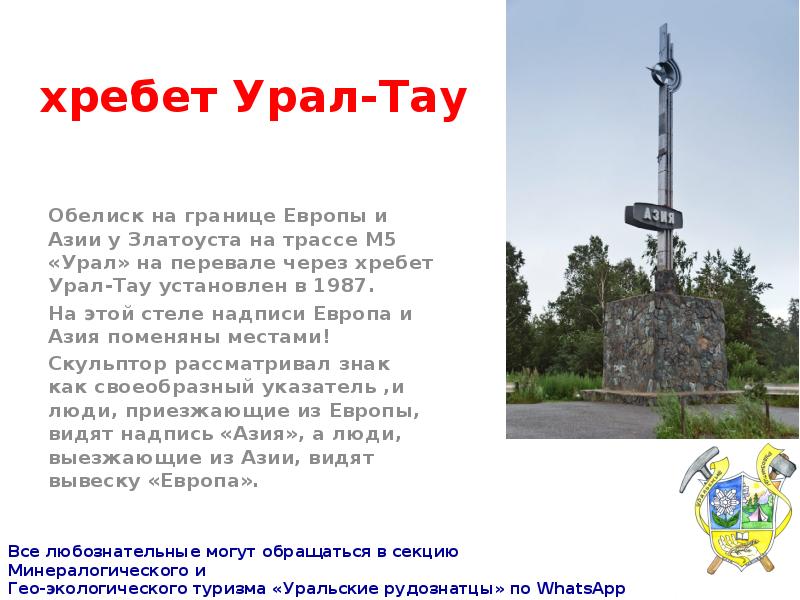 хребет Урал-Тау

Обелиск на границе Европы и Азии у Златоуста на трассе М5 «Урал» на перевале через хребет Урал-Тау установлен в 1987.

На этой стеле надписи Европа и Азия поменяны местами!

Скульптор рассматривал знак как своеобразный указатель ,и люди, приезжающие из Европы, видят надпись «Азия», а люди, выезжающие из Азии, видят вывеску «Европа».

Азия

Все любознательные могут обращаться в секцию Минералогического и Гео-экологического туризма «Уральские рудознатцы» по WhatsApp